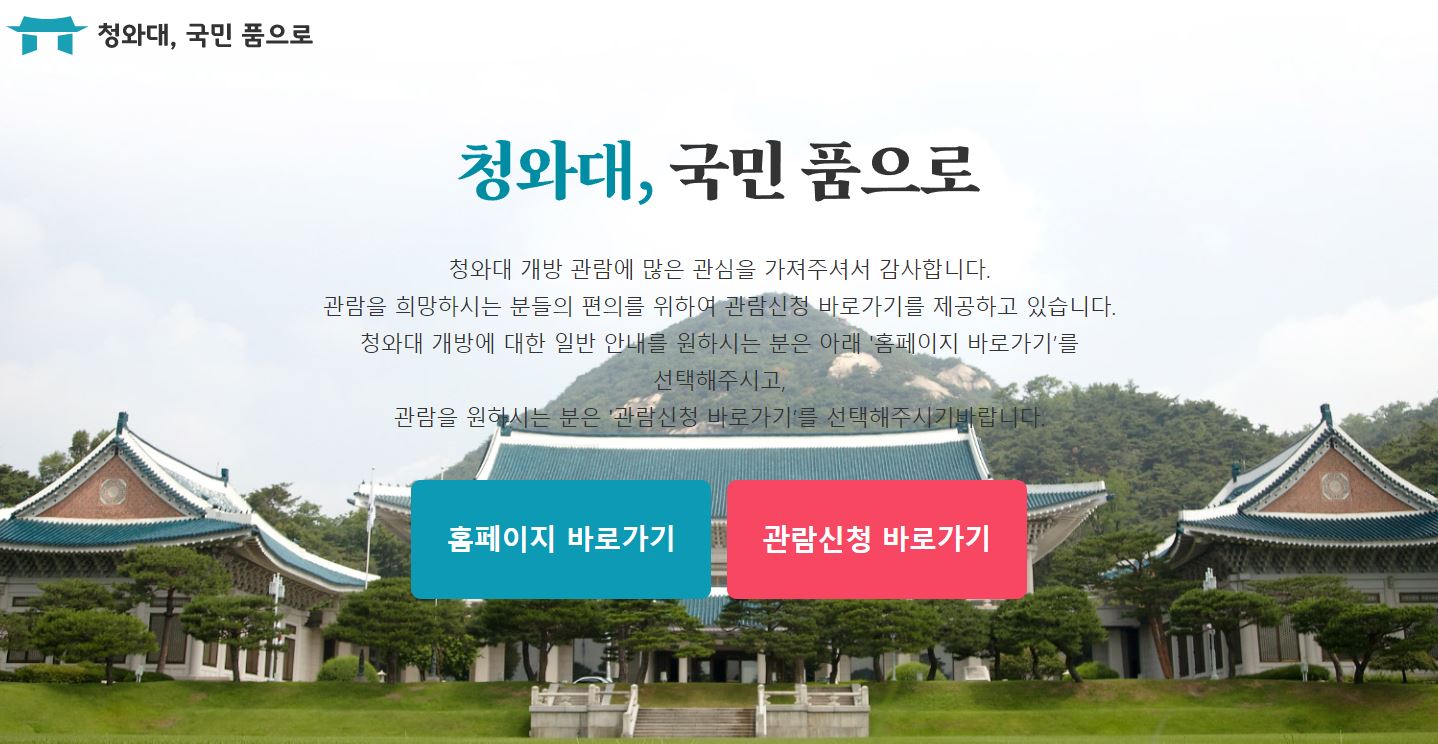 청와대, 국민 품으로

청와대, 국민 품으로

청와대 개방 관람에 많은 관심을 가져주셔서 감사합니다.
관람을 희망하시는 분들의 편의를 위하여 관람신청 바로가기를 제공하고 있습니다.
청와대 개방에 대한 일반 안내를 원하시는 분은 아래 '홈페이지 바로가기'를 선택해주시고,
관람을 원하시는 분은 '관람신청 바로가기'를 선택해주시기바랍니다.

홈페이지 바로가기

관람신청 바로가기